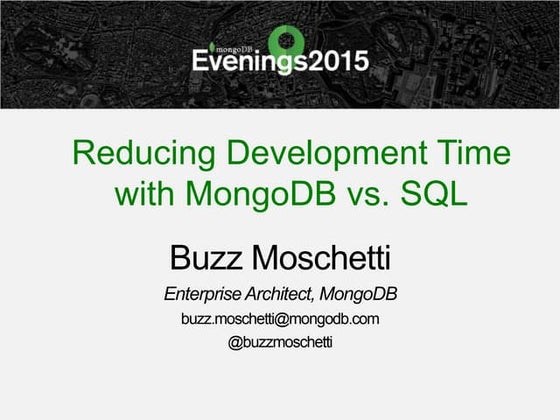 mongoDB
Evenings2015

Reducing Development Time with MongoDB vs. SQL

Buzz Moschetti

Enterprise Architect, MongoDB

buzz.moschetti@mongodb.com

@buzzmoschetti